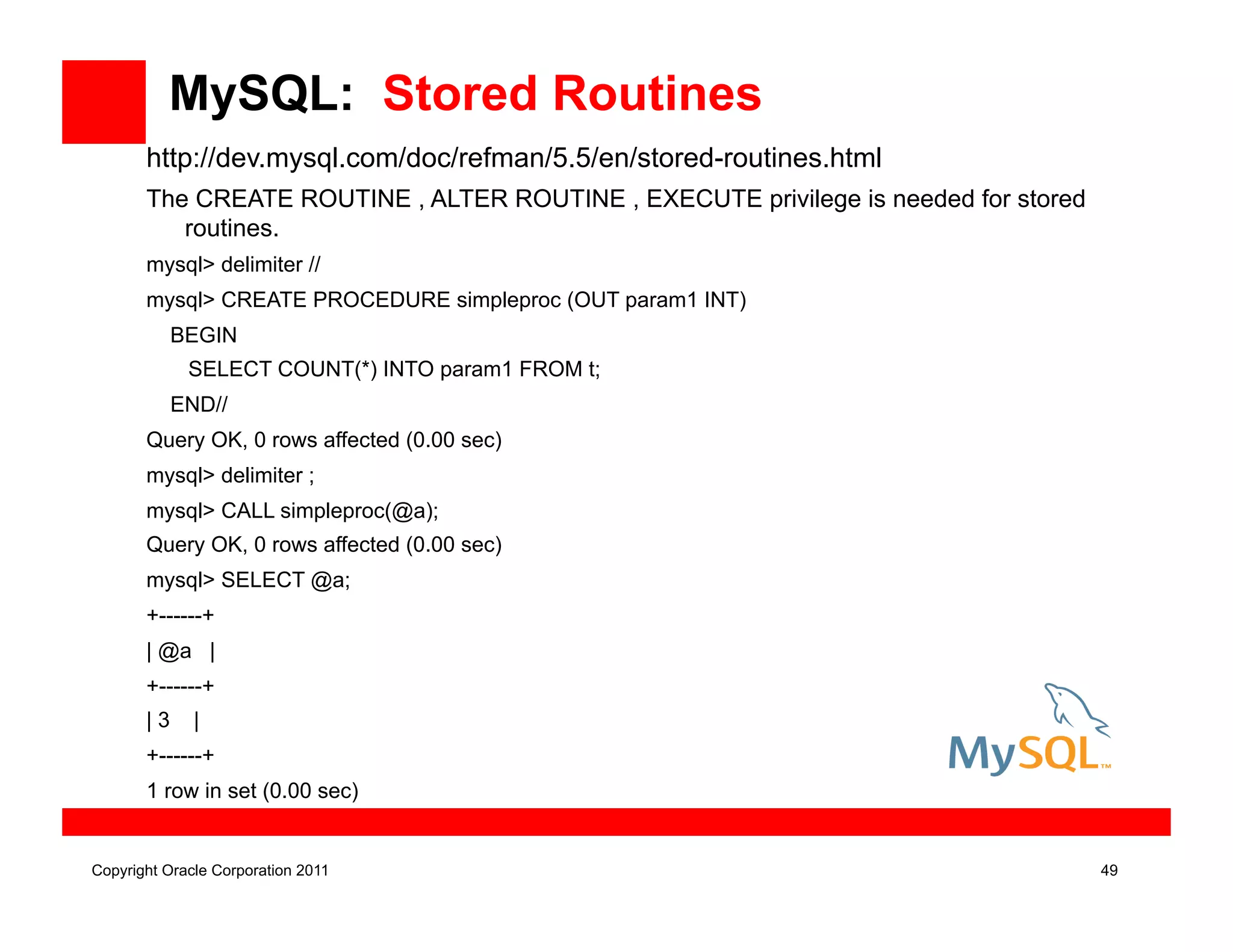 MySQL: Stored Routines

http://dev.mysql.com/doc/refman/5.5/en/stored-routines.html

The CREATE ROUTINE , ALTER ROUTINE , EXECUTE privilege is needed for stored routines.

mysql> delimiter //

mysql> CREATE PROCEDURE simpleproc (OUT param1 INT)

BEGIN

SELECT COUNT(*) INTO param1 FROM t;

END//

Query OK, 0 rows affected (0.00 sec)

mysql> delimiter ;

mysql> CALL simpleproc(@a);

Query OK, 0 rows affected (0.00 sec)

mysql> SELECT @a;

+------+

| @a |

+------+

| 3 |

+------+

1 row in set (0.00 sec)

MySQL™

Copyright Oracle Corporation 2011

49